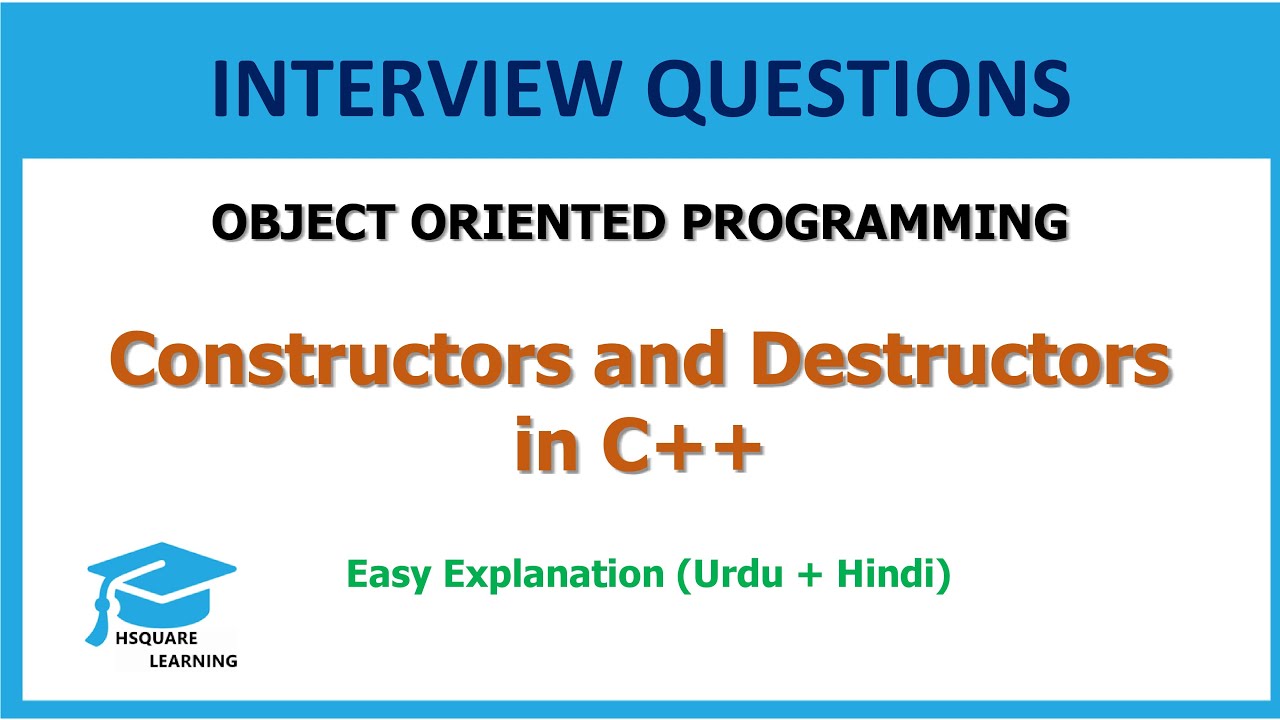 INTERVIEW QUESTIONS

OBJECT ORIENTED PROGRAMMING

Constructors and Destructors in C++

Easy Explanation (Urdu + Hindi)

HSQUARE LEARNING